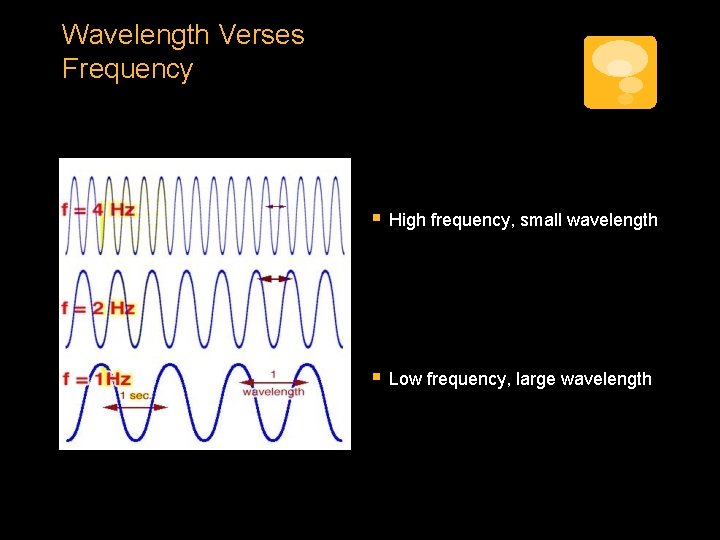 Wavelength Verses Frequency

f = 4 Hz

f = 2 Hz

f = 1Hz

1 sec.

1 wavelength

High frequency, small wavelength

Low frequency, large wavelength